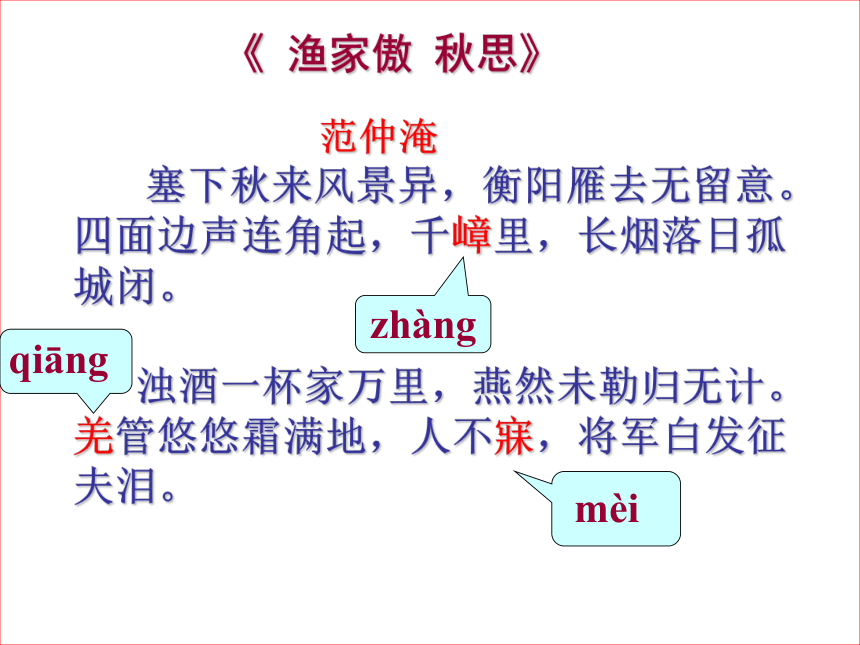 《 渔家傲 秋思》

范仲淹

塞下秋来风景异，衡阳雁去无留意。四面边声连角起，千嶂里，长烟落日孤城闭。

zhàng

qiāng

浊酒一杯家万里，燕然未勒归无计。羌管悠悠霜满地，人不寐，将军白发征夫泪。

mèi